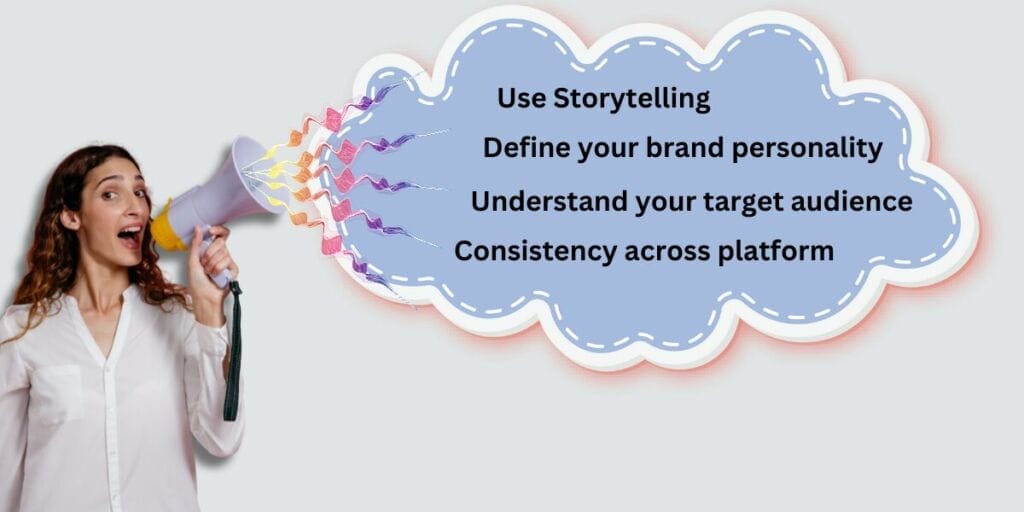 Use Storytelling
Define your brand personality
Understand your target audience
Consistency across platform